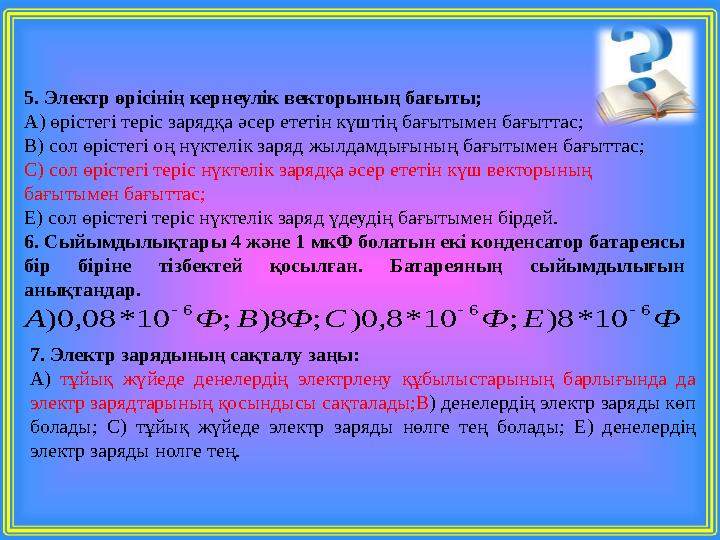 5. Электр өрісінің кернеулік векторының бағыты;
А) өрістегі теріс зарядқа әсер ететін күштің бағытымен бағыттас;
В) сол өрістегі оң нүктелік заряд жылдамдығының бағытымен бағыттас;
С) сол өрістегі теріс нүктелік зарядқа әсер ететін күш векторының бағытымен бағыттас;
Е) сол өрістегі теріс нүктелік заряд үдеудің бағытымен бірдей.
6. Сыйымдылықтары 4 және 1 мкФ болатын екі конденсатор батареясы бір біріне тізбектей қосылған. Батареяның сыйымдылығын анықтандар.
$A)0,08*10^{-6}Ф; B)8Ф; C)0,8*10^{-6}Ф; E)8*10^{-6}Ф$
7. Электр зарядының сақталу заңы:
А) тұйық жүйеде денелердің электрлену құбылыстарының барлығында да электр зарядтарының қосындысы сақталады;В) денелердің электр заряды көп болады; С) тұйық жүйеде электр заряды нөлге тең болады; Е) денелердің электр заряды нолге тең.